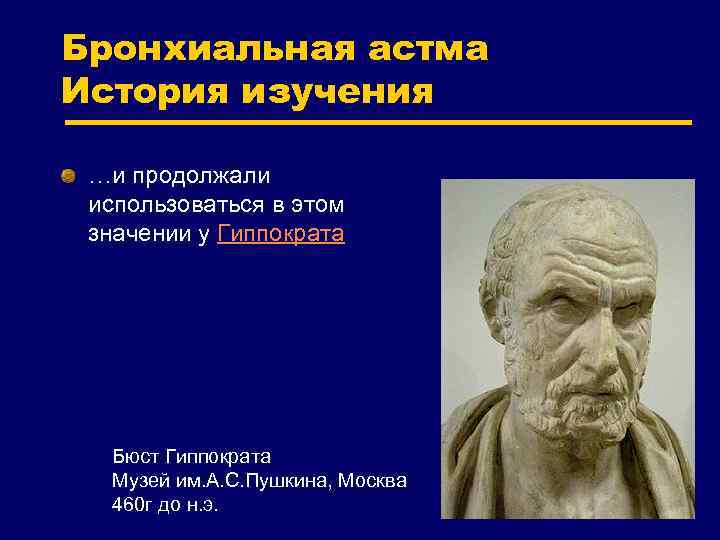 Бронхиальная астма
История изучения

…и продолжали использоваться в этом значении у Гиппократа

Бюст Гиппократа
Музей им.А.С.Пушкина, Москва
460г до н.э.